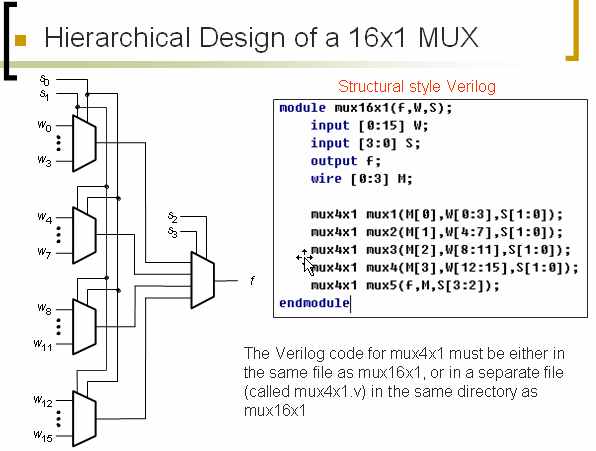 Hierarchical Design of a 16x1 MUX

$s_0$
$s_1$
$w_0$
$w_3$
$w_4$
$w_7$
$w_8$
$w_{11}$
$w_{12}$
$w_{15}$
$s_2$
$s_3$
$f$

Structural style Verilog

module mux16x1(f,W,S);
input [0:15] W;
input [3:0] S;
output f;
wire [0:3] M;

mux4x1 mux1(M[0],W[0:3],S[1:0]);
mux4x1 mux2(M[1],W[4:7],S[1:0]);
mux4x1 mux3(M[2],W[8:11],S[1:0]);
mux4x1 mux4(M[3],W[12:15],S[1:0]);
mux4x1 mux5(f,M,S[3:2]);
endmodule

The Verilog code for mux4x1 must be either in the same file as mux16x1, or in a separate file (called mux4x1.v) in the same directory as mux16x1